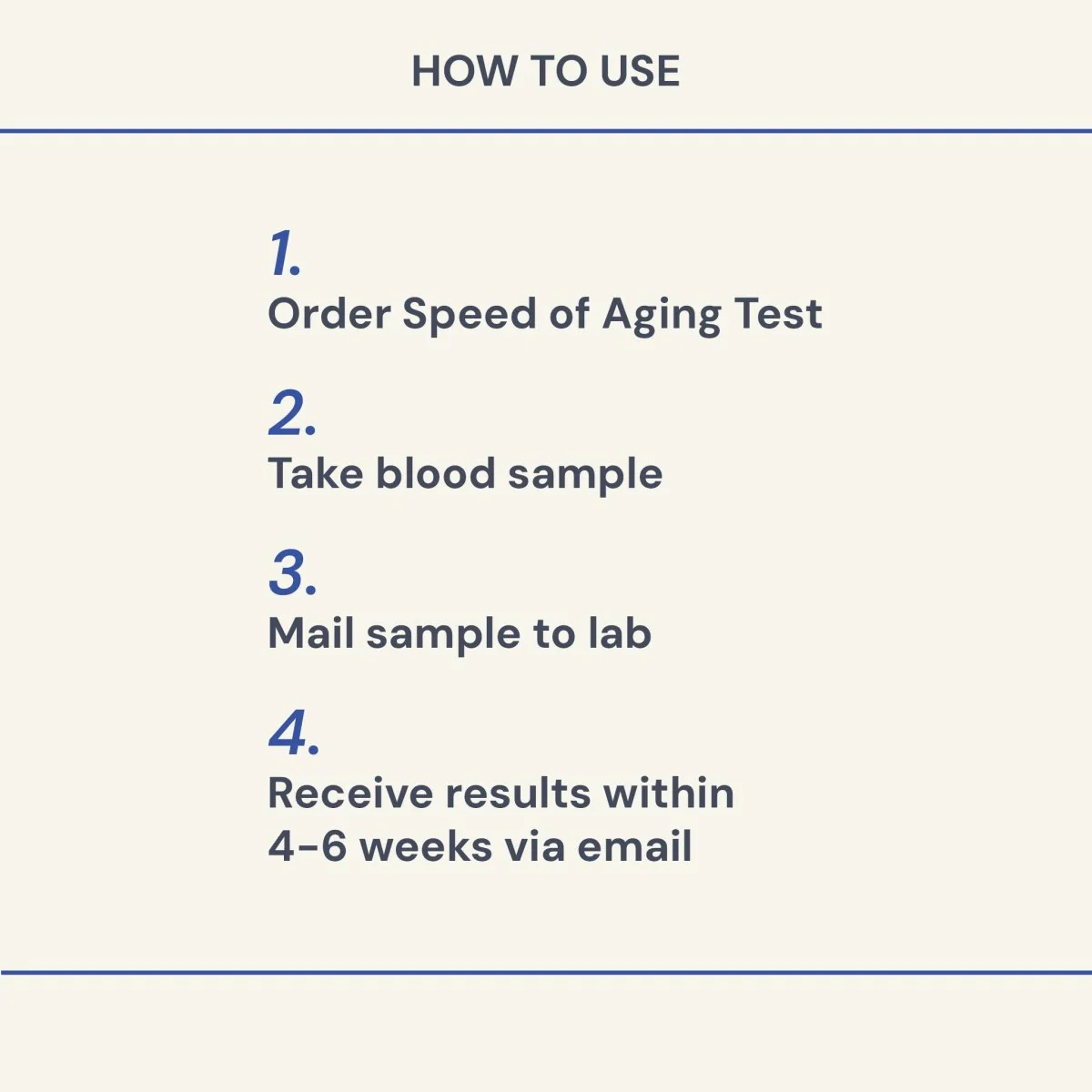 HOW TO USE

1.
Order Speed of Aging Test

2.
Take blood sample

3.
Mail sample to lab

4.
Receive results within 4-6 weeks via email